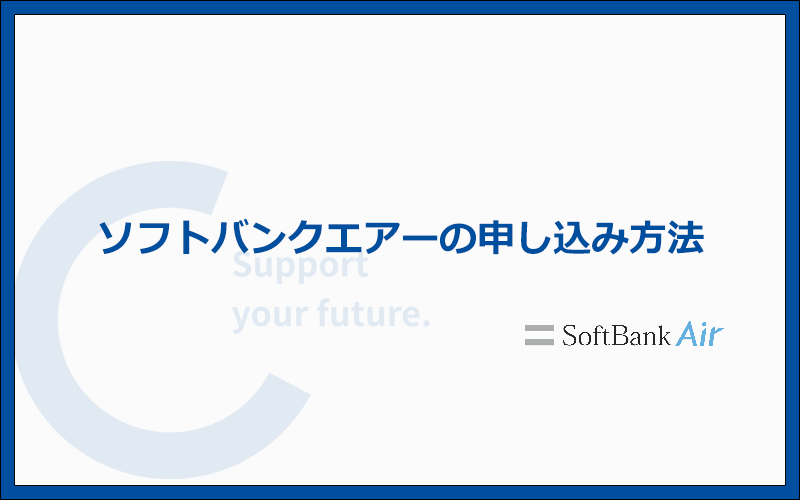 ソフトバンクエアーの申し込み方法

Support
your future.

SoftBank Air